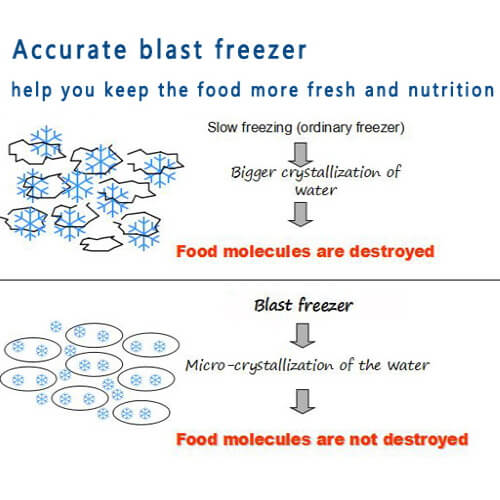 Accurate blast freezer

help you keep the food more fresh and nutrition

Slow freezing (ordinary freezer)

Bigger crystallization of water

Food molecules are destroyed

Blast freezer

Micro-crystallization of the water

Food molecules are not destroyed